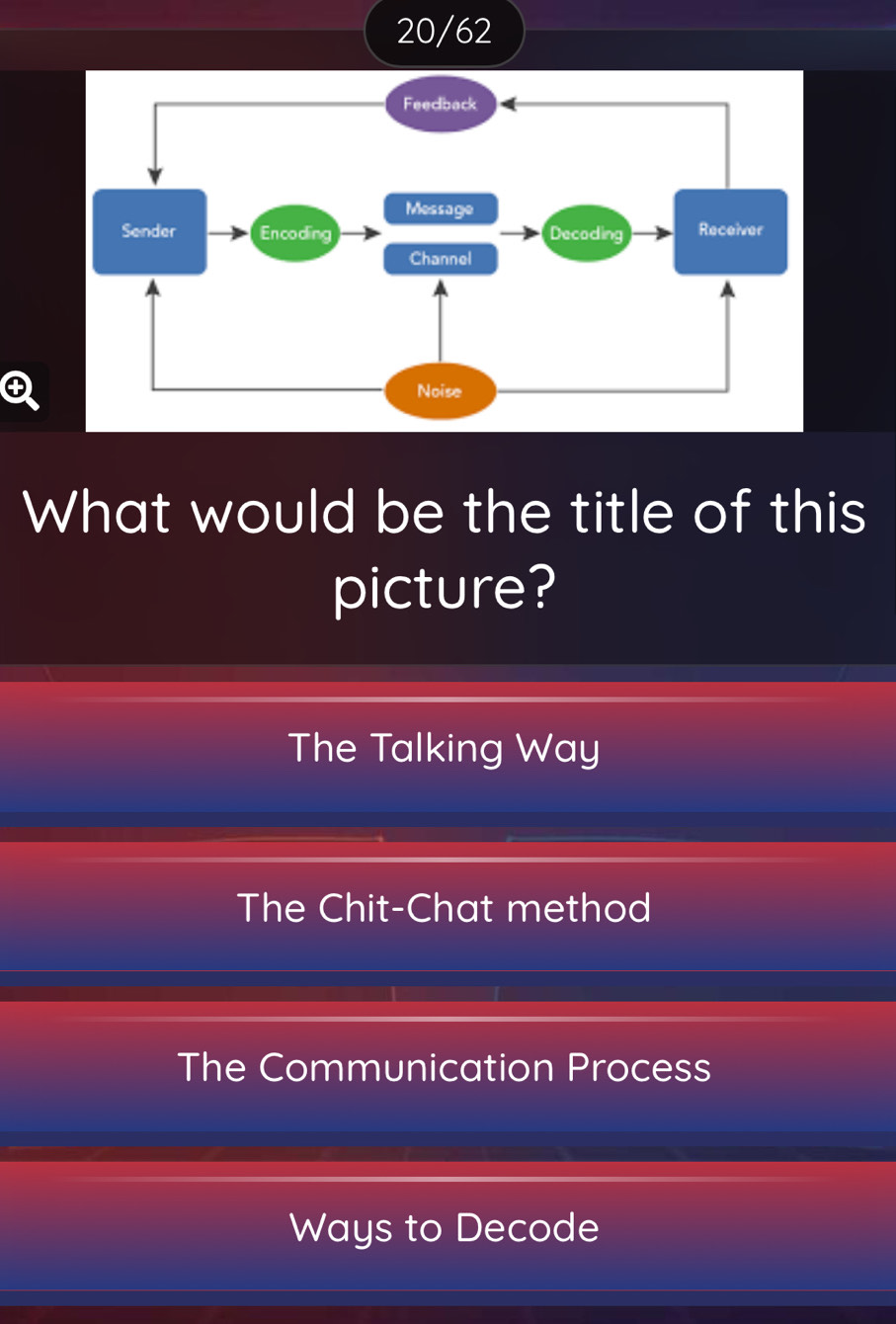 20/62

Feedback

Sender

Encoding

Message

Channel

Decoding

Receiver

Noise

What would be the title of this picture?

The Talking Way

The Chit-Chat method

The Communication Process

Ways to Decode